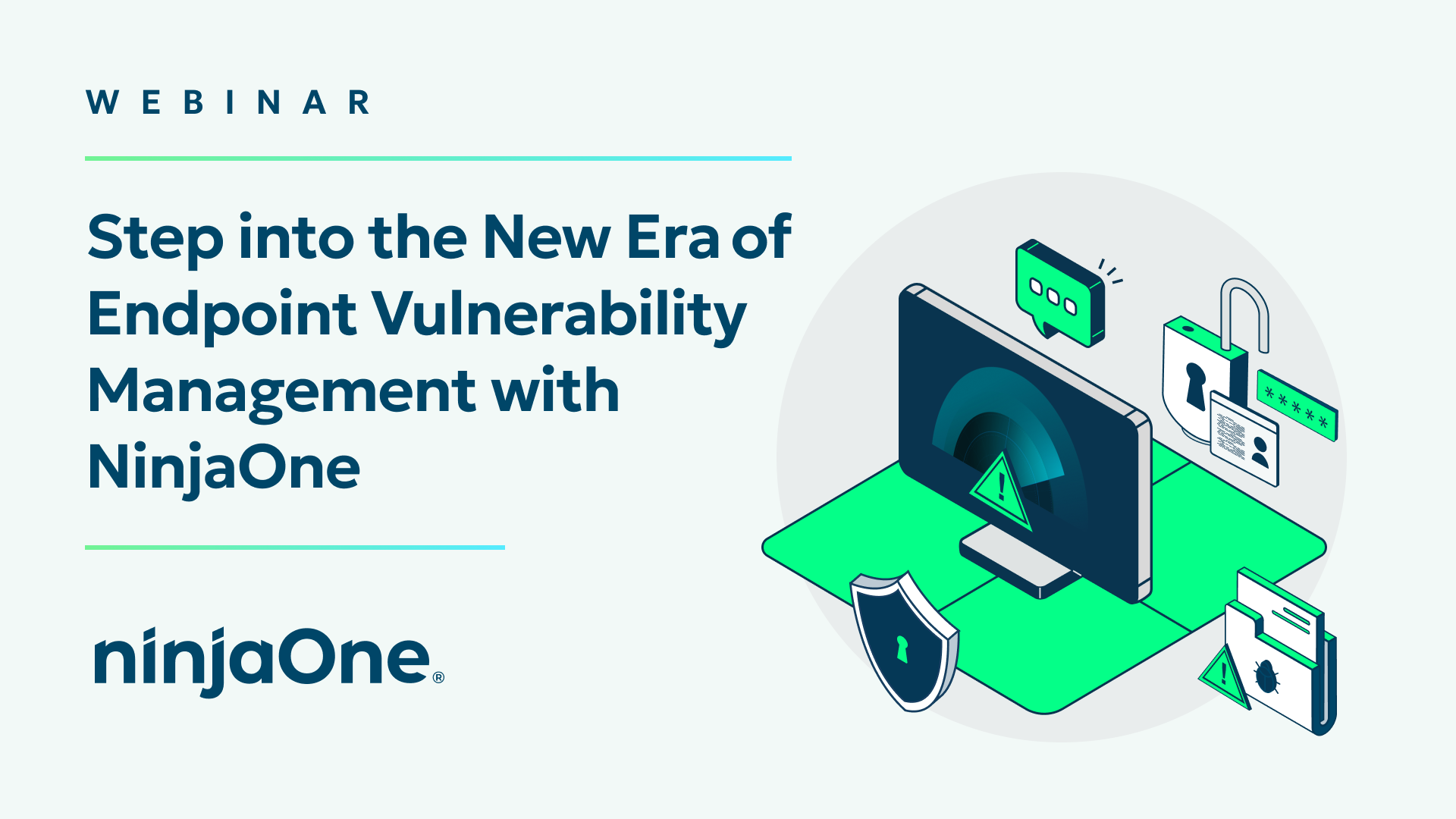 WEBINAR

Step into the New Era of Endpoint Vulnerability Management with NinjaOne

ninjaOne®

*****